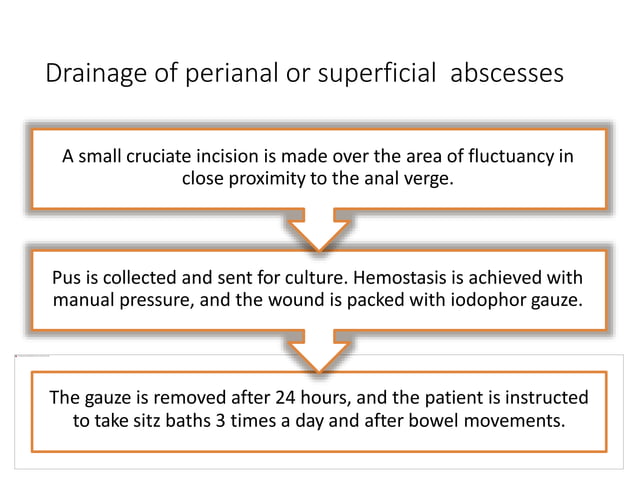 Drainage of perianal or superficial  abscesses

A small cruciate incision is made over the area of fluctuancy in close proximity to the anal verge.

Pus is collected and sent for culture. Hemostasis is achieved with manual pressure, and the wound is packed with iodophor gauze.

The gauze is removed after 24 hours, and the patient is instructed to take sitz baths 3 times a day and after bowel movements.